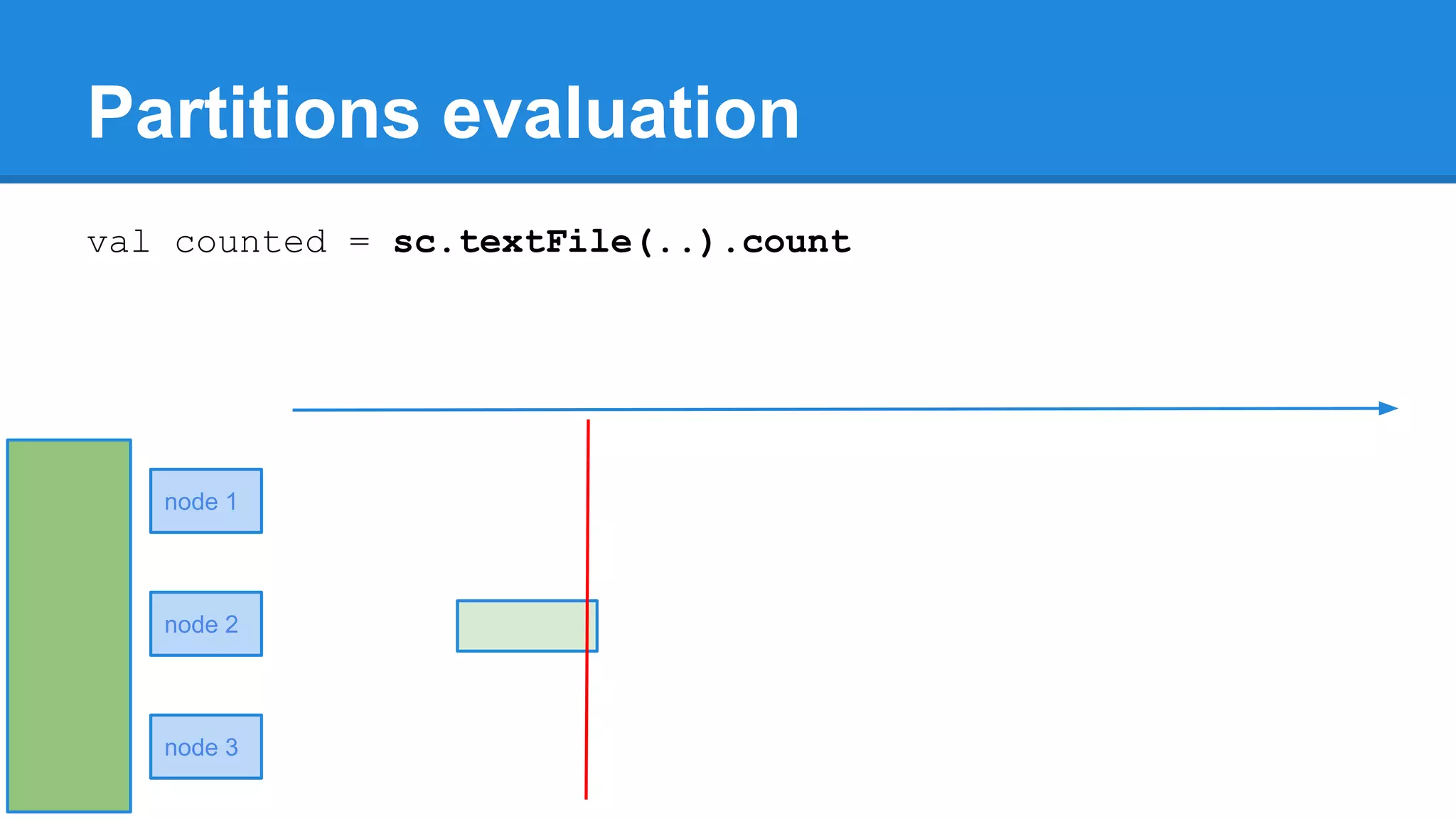 Partitions evaluation

val counted = sc.textFile(..).count

node 1

node 2

node 3